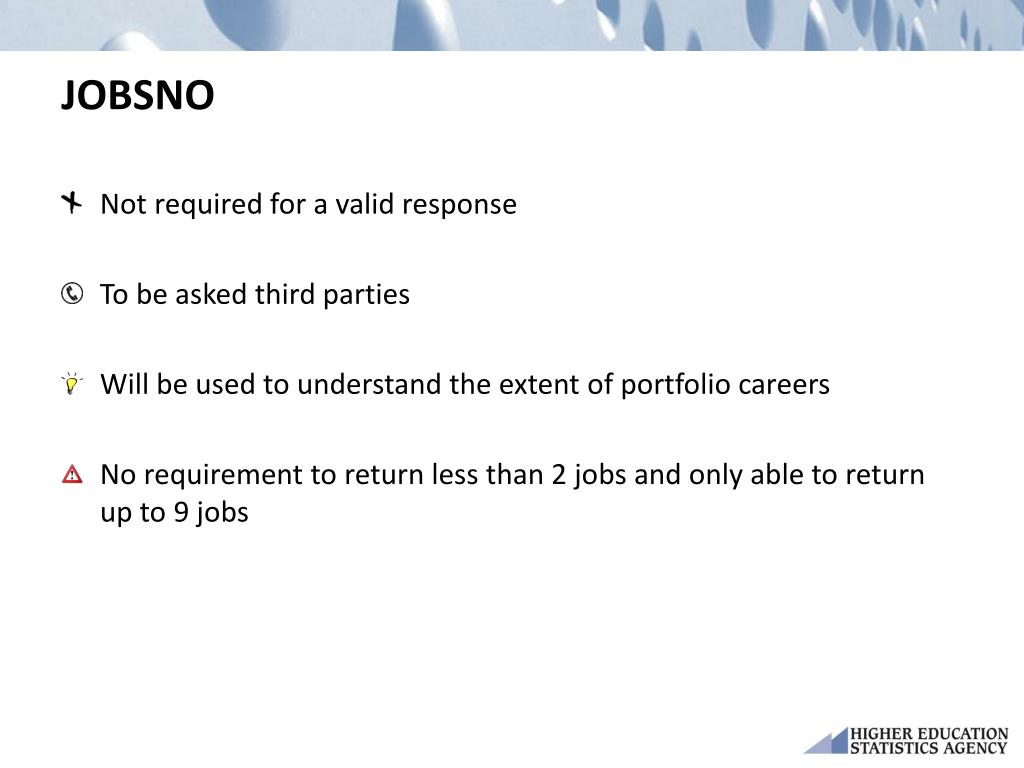 JOBSNO

Not required for a valid response

To be asked third parties

Will be used to understand the extent of portfolio careers

No requirement to return less than 2 jobs and only able to return up to 9 jobs

HIGHER EDUCATION STATISTICS AGENCY